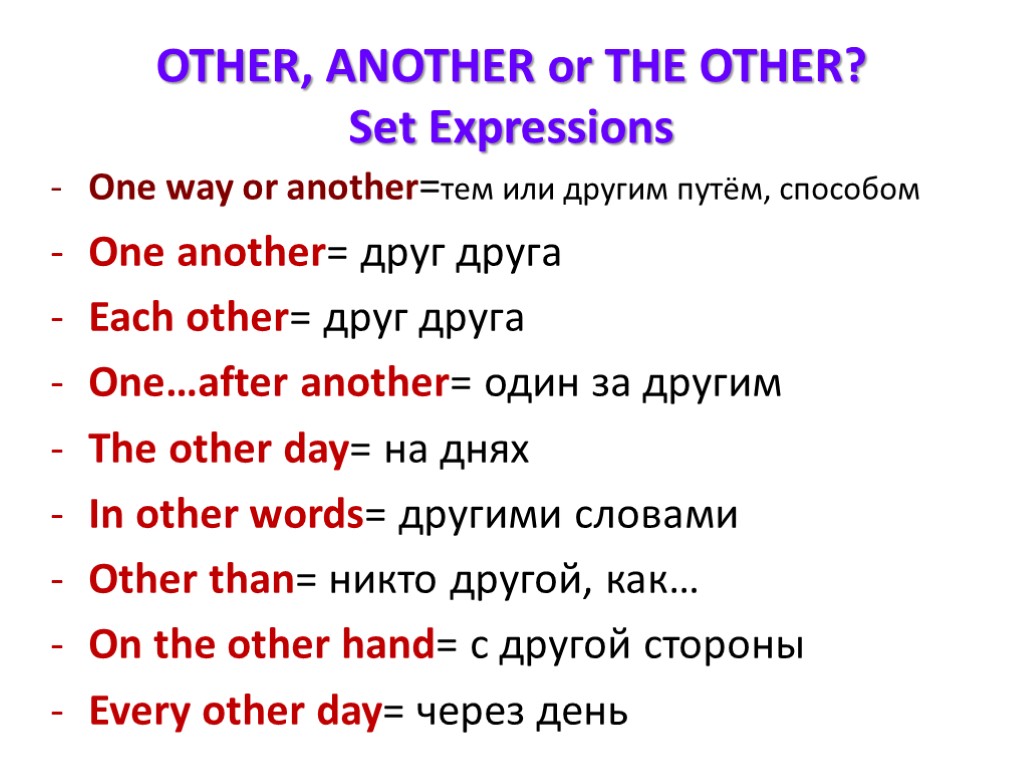 OTHER, ANOTHER or THE OTHER?
Set Expressions

- One way or another=тем или другим путём, способом
- One another= друг друга
- Each other= друг друга
- One…after another= один за другим
- The other day= на днях
- In other words= другими словами
- Other than= никто другой, как…
- On the other hand= с другой стороны
- Every other day= через день